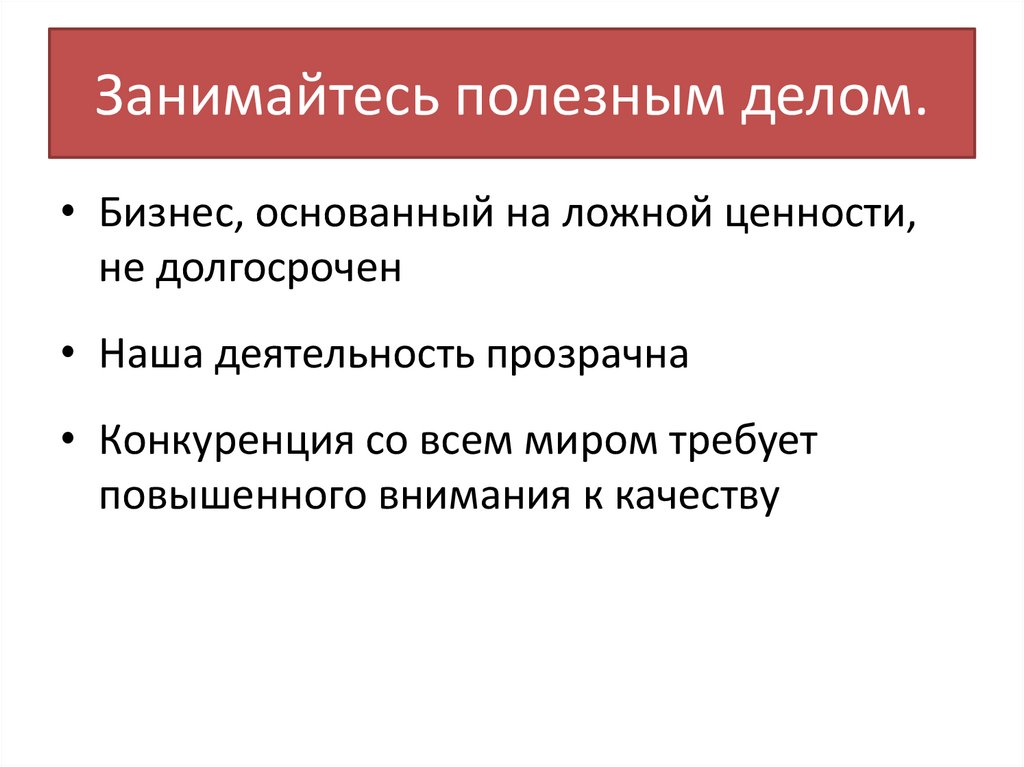 Занимайтесь полезным делом.

• Бизнес, основанный на ложной ценности, не долгосрочен

• Наша деятельность прозрачна

• Конкуренция со всем миром требует повышенного внимания к качеству